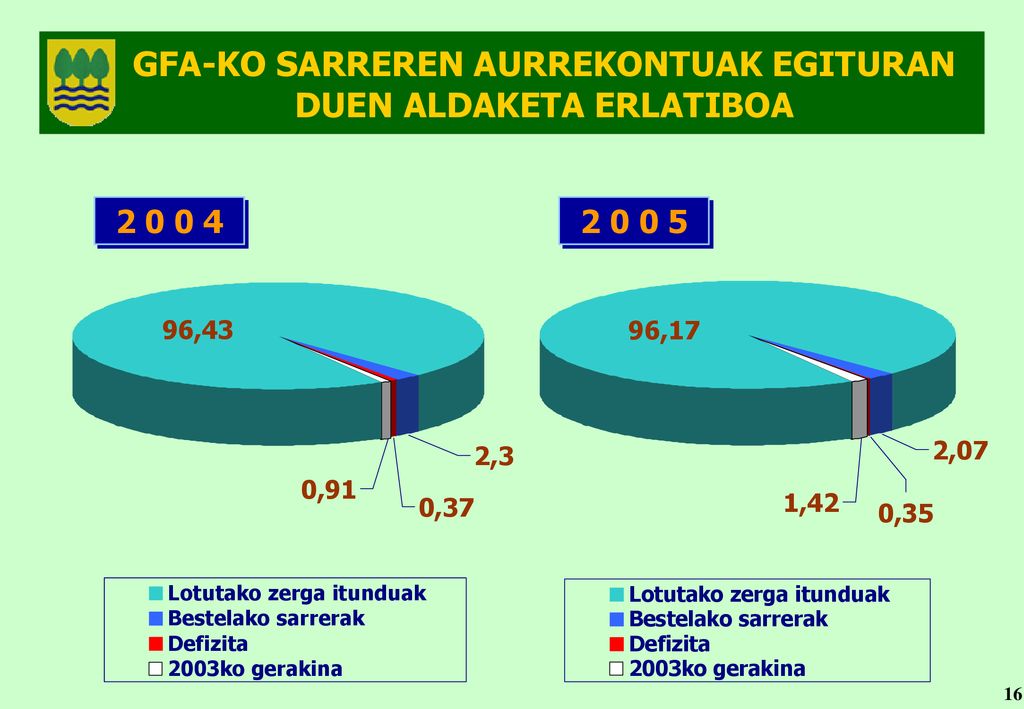 GFA-KO SARREREN AURREKONTUAK EGITURAN DUEN ALDAKETA ERLATIBOA

2 0 0 4

96,43

2,3

0,91

0,37

Lotutako zerga itunduak
Bestelako sarrerak
Defizita
2003ko gerakina

2 0 0 5

96,17

2,07

1,42

0,35

Lotutako zerga itunduak
Bestelako sarrerak
Defizita
2003ko gerakina

16